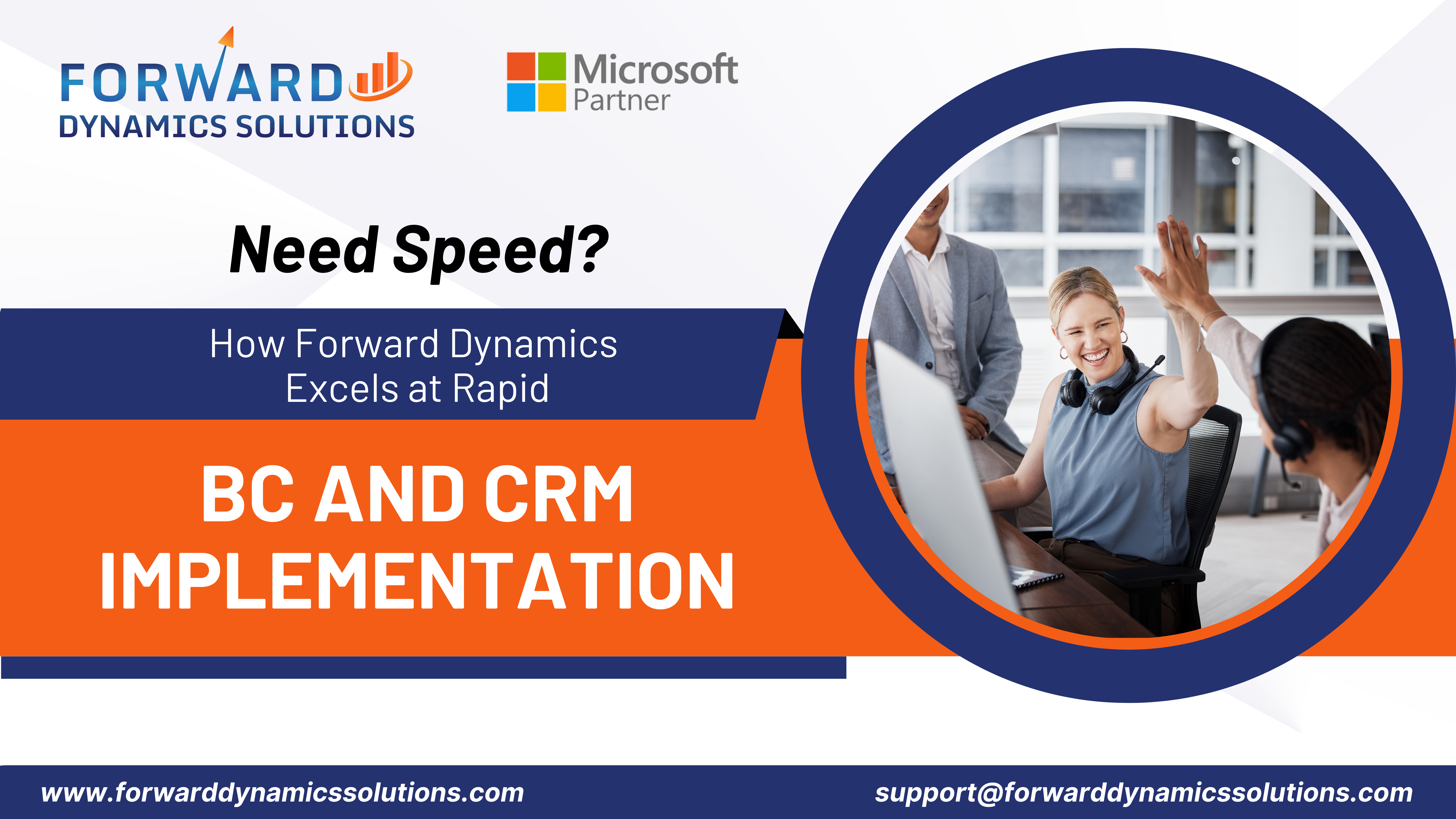 FORWARD
DYNAMICS SOLUTIONS

Microsoft
Partner

Need Speed?

How Forward Dynamics Excels at Rapid

BC AND CRM IMPLEMENTATION

www.forwarddynamicssolutions.com

support@forwarddynamicssolutions.com